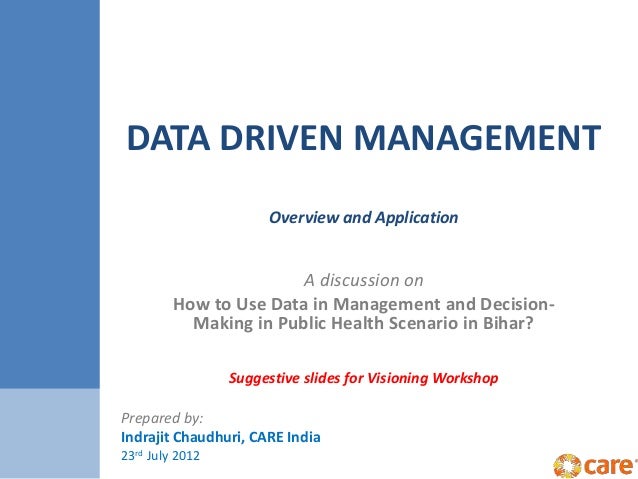 DATA DRIVEN MANAGEMENT

Overview and Application

A discussion on
How to Use Data in Management and Decision-Making in Public Health Scenario in Bihar?

Suggestive slides for Visioning Workshop

Prepared by:
Indrajit Chaudhuri, CARE India
23rd July 2012

care